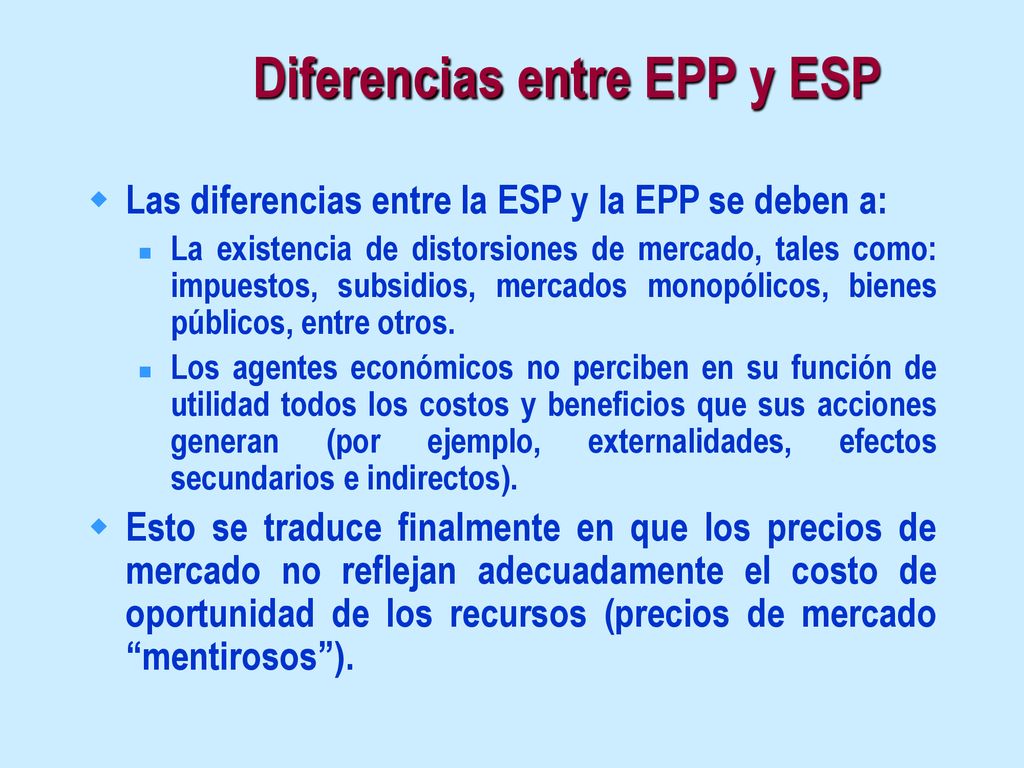 Diferencias entre EPP y ESP

Las diferencias entre la ESP y la EPP se deben a:

La existencia de distorsiones de mercado, tales como: impuestos, subsidios, mercados monopólicos, bienes públicos, entre otros.

Los agentes económicos no perciben en su función de utilidad todos los costos y beneficios que sus acciones generan (por ejemplo, externalidades, efectos secundarios e indirectos).

Esto se traduce finalmente en que los precios de mercado no reflejan adecuadamente el costo de oportunidad de los recursos (precios de mercado “mentirosos”).